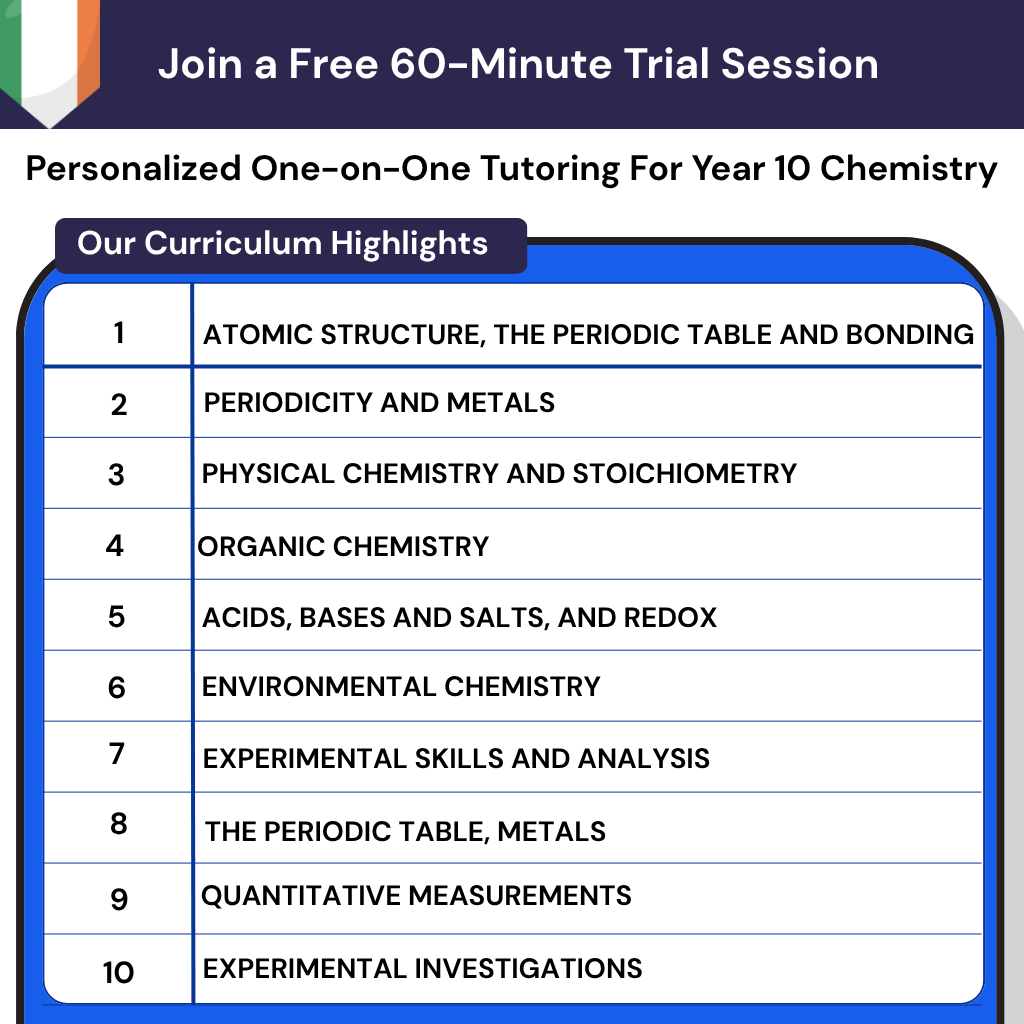 Join a Free 60-Minute Trial Session

Personalized One-on-One Tutoring For Year 10 Chemistry

Our Curriculum Highlights

| 1 | ATOMIC STRUCTURE, THE PERIODIC TABLE AND BONDING |
|---|---|
| 2 | PERIODICITY AND METALS |
| 3 | PHYSICAL CHEMISTRY AND STOICHIOMETRY |
| 4 | ORGANIC CHEMISTRY |
| 5 | ACIDS, BASES AND SALTS, AND REDOX |
| 6 | ENVIRONMENTAL CHEMISTRY |
| 7 | EXPERIMENTAL SKILLS AND ANALYSIS |
| 8 | THE PERIODIC TABLE, METALS |
| 9 | QUANTITATIVE MEASUREMENTS |
| 10 | EXPERIMENTAL INVESTIGATIONS |